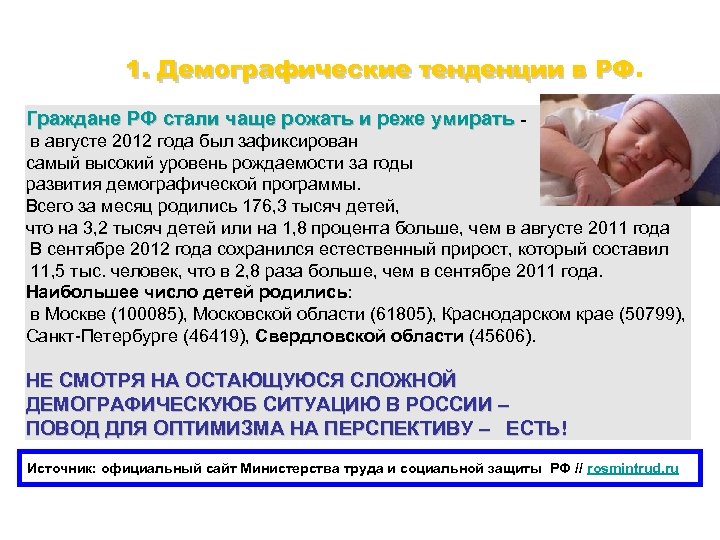 1. Демографические тенденции в РФ.

Граждане РФ стали чаще рожать и реже умирать - в августе 2012 года был зафиксирован самый высокий уровень рождаемости за годы развития демографической программы. Всего за месяц родились 176,3 тысяч детей, что на 3,2 тысяч детей или на 1,8 процента больше, чем в августе 2011 года В сентябре 2012 года сохранился естественный прирост, который составил 11,5 тыс. человек, что в 2,8 раза больше, чем в сентябре 2011 года. Наибольшее число детей родились: в Москве (100085), Московской области (61805), Краснодарском крае (50799), Санкт-Петербурге (46419), Свердловской области (45606).

НЕ СМОТРЯ НА ОСТАЮЩУЮСЯ СЛОЖНОЙ ДЕМОГРАФИЧЕСКУЮБ СИТУАЦИЮ В РОССИИ – ПОВОД ДЛЯ ОПТИМИЗМА НА ПЕРСПЕКТИВУ – ЕСТЬ!

Источник: официальный сайт Министерства труда и социальной защиты РФ // rosmintrud.ru